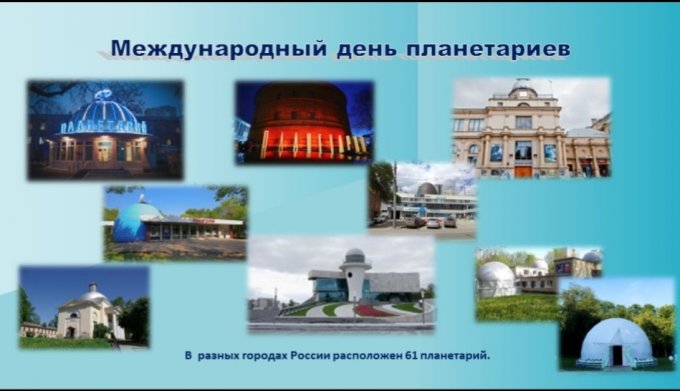 Международный день планетариев

ПЛАНЕТАРИЙ

В разных городах России расположен 61 планетарий.